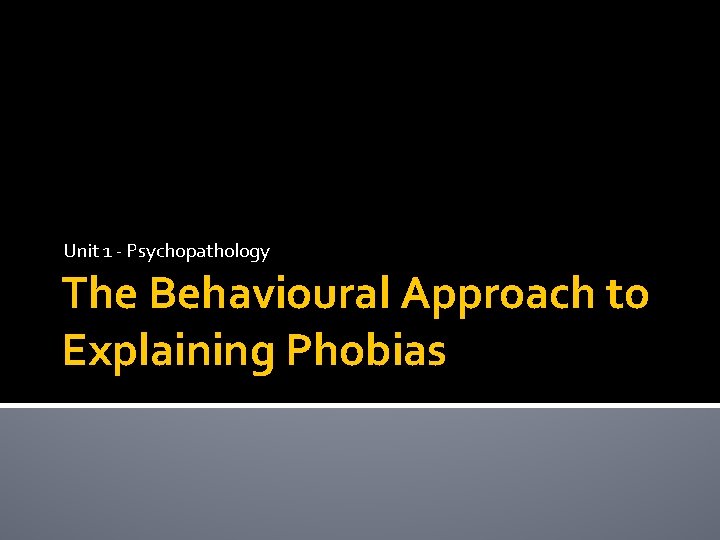 Unit 1 - Psychopathology

The Behavioural Approach to Explaining Phobias